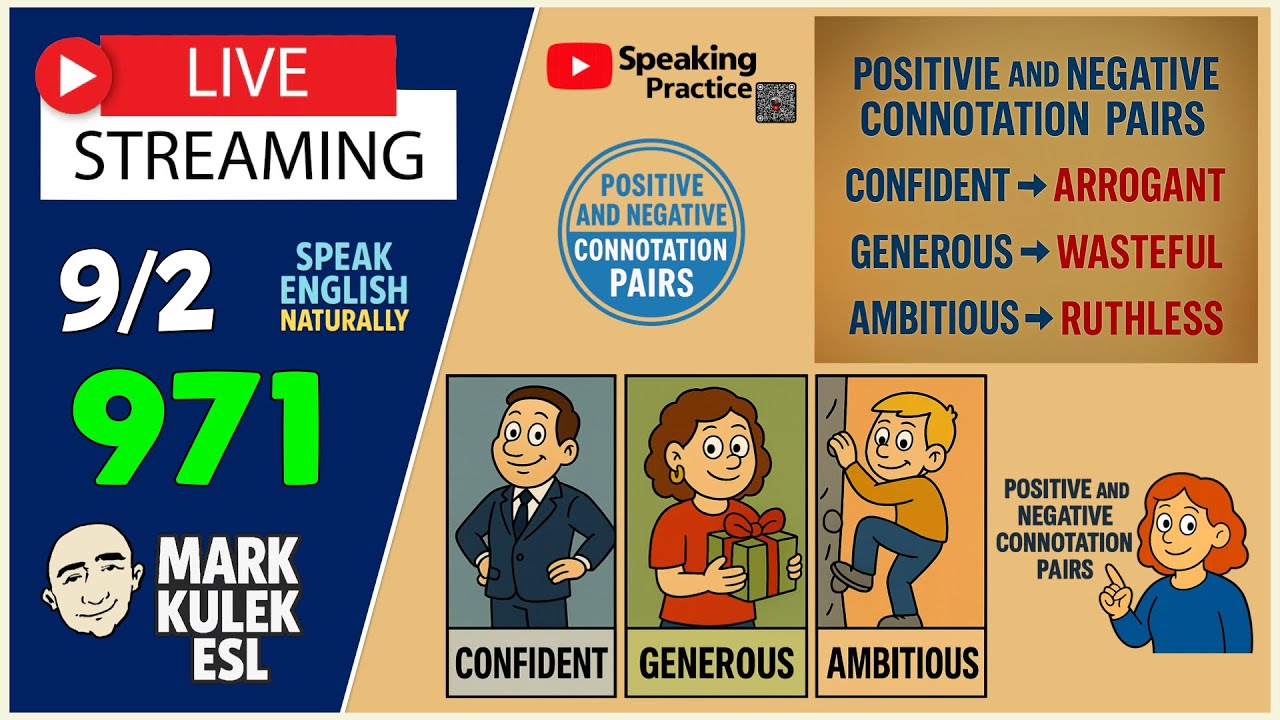 LIVE
STREAMING

9/2

SPEAK
ENGLISH
NATURALLY

971

MARK
KULEK
ESL

Speaking
Practice

POSITIVE
AND NEGATIVE
CONNOTATION
PAIRS

POSITIVIE AND NEGATIVE
CONNOTATION PAIRS
CONFIDENT → ARROGANT
GENEROUS → WASTEFUL
AMBITIOUS → RUTHLESS

CONFIDENT
GENEROUS
AMBITIOUS

POSITIVE AND
NEGATIVE
CONNOTATION
PAIRS